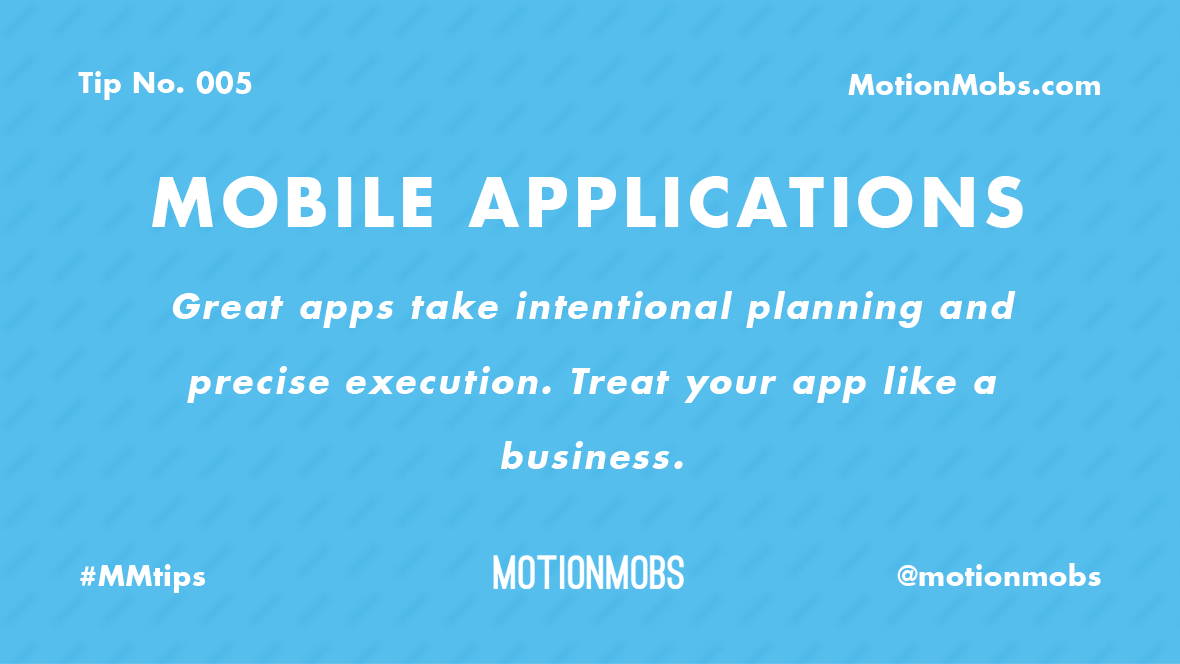 Tip No. 005

MotionMobs.com

MOBILE APPLICATIONS

Great apps take intentional planning and precise execution. Treat your app like a business.

#MMtips

MOTIONMOBS

@motionmobs